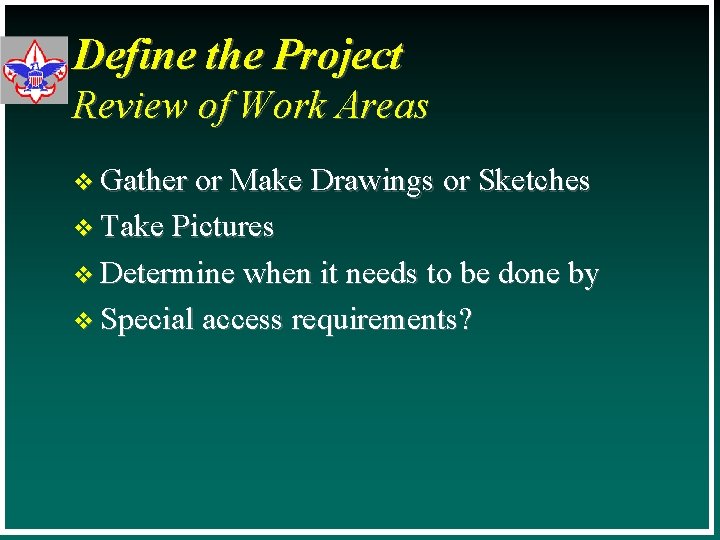 Define the Project
Review of Work Areas

❖ Gather or Make Drawings or Sketches
❖ Take Pictures
❖ Determine when it needs to be done by
❖ Special access requirements?